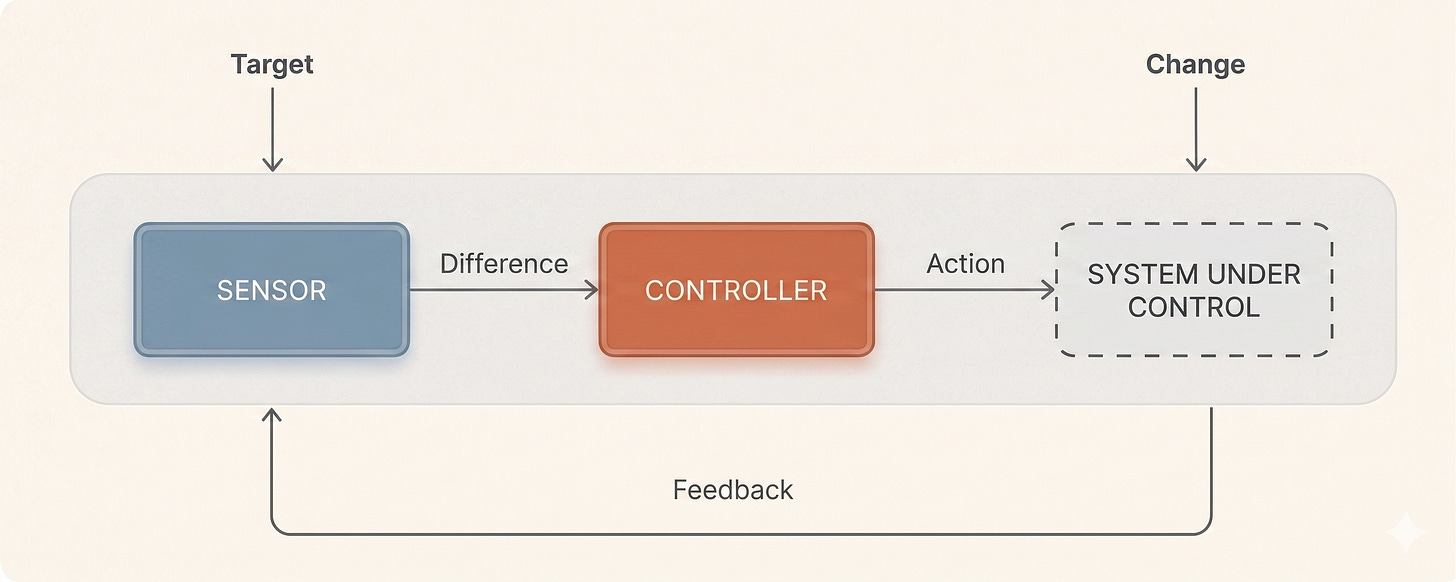 Target

Change

SENSOR

Difference

CONTROLLER

Action

SYSTEM UNDER CONTROL

Feedback